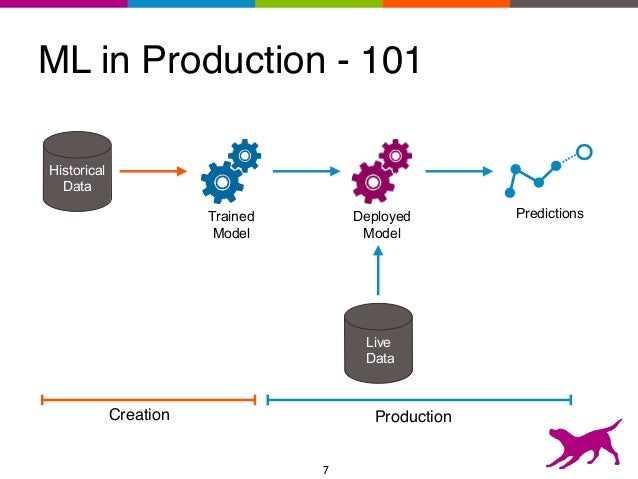 ML in Production - 101

Historical Data

Trained Model

Deployed Model

Predictions

Live Data

Creation

Production

7